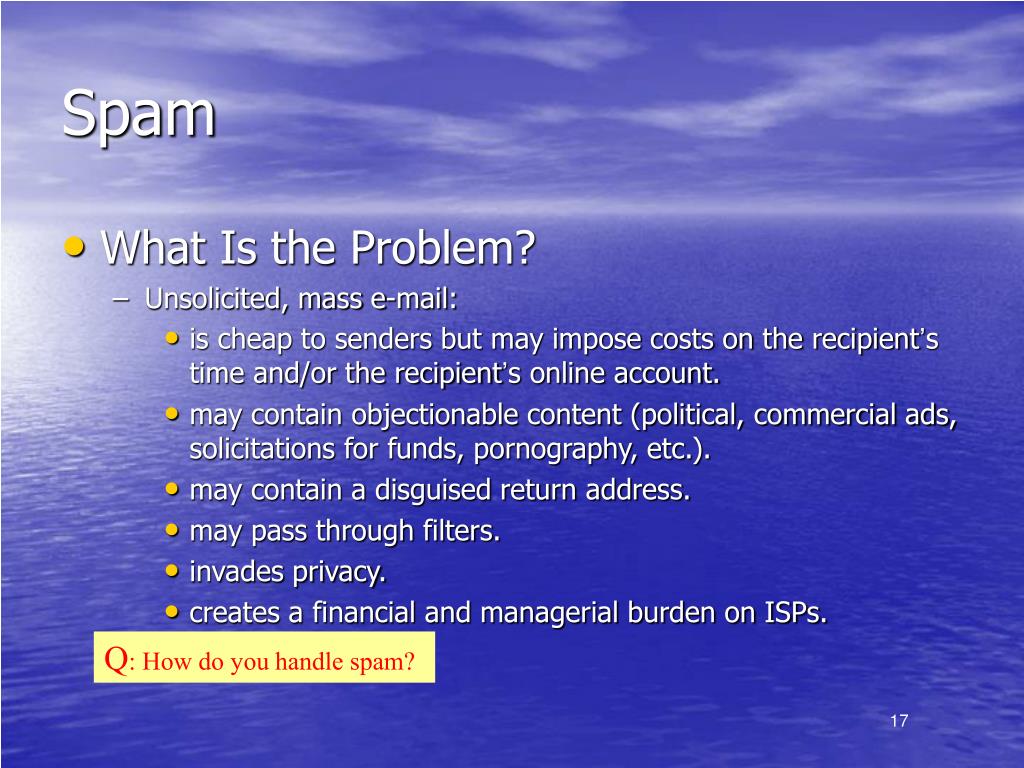 Spam

• What Is the Problem?
– Unsolicited, mass e-mail:
• is cheap to senders but may impose costs on the recipient's time and/or the recipient's online account.
• may contain objectionable content (political, commercial ads, solicitations for funds, pornography, etc.).
• may contain a disguised return address.
• may pass through filters.
• invades privacy.
• creates a financial and managerial burden on ISPs.

Q: How do you handle spam?

17